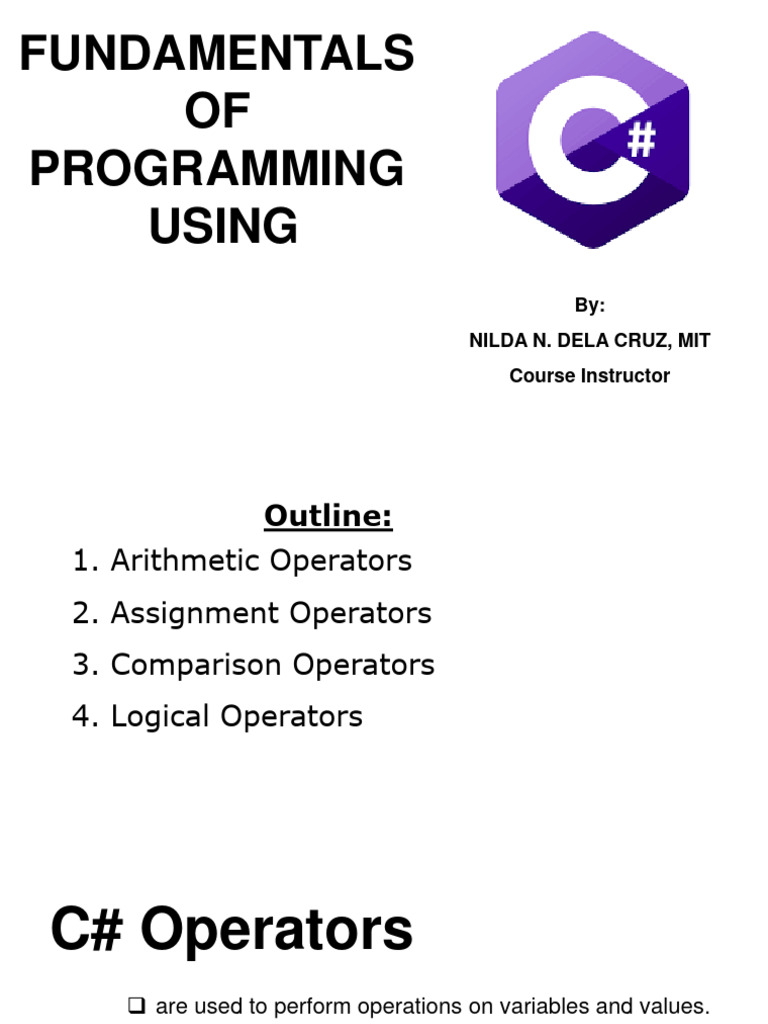 FUNDAMENTALS OF PROGRAMMING USING

C#

By:
NILDA N. DELA CRUZ, MIT
Course Instructor

Outline:
1. Arithmetic Operators
2. Assignment Operators
3. Comparison Operators
4. Logical Operators

C# Operators

❑ are used to perform operations on variables and values.